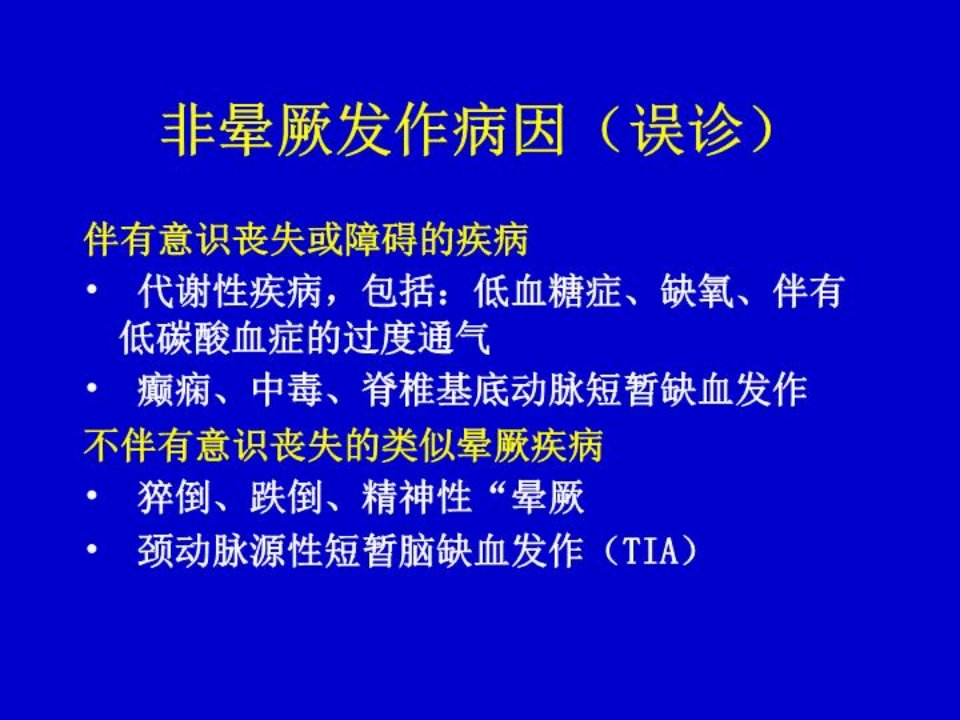 非晕厥发作病因（误诊）

伴有意识丧失或障碍的疾病

• 代谢性疾病，包括：低血糖症、缺氧、伴有低碳酸血症的过度通气

• 癫痫、中毒、脊椎基底动脉短暂缺血发作

不伴有意识丧失的类似晕厥疾病

• 猝倒、跌倒、精神性“晕厥

• 颈动脉源性短暂脑缺血发作（TIA）